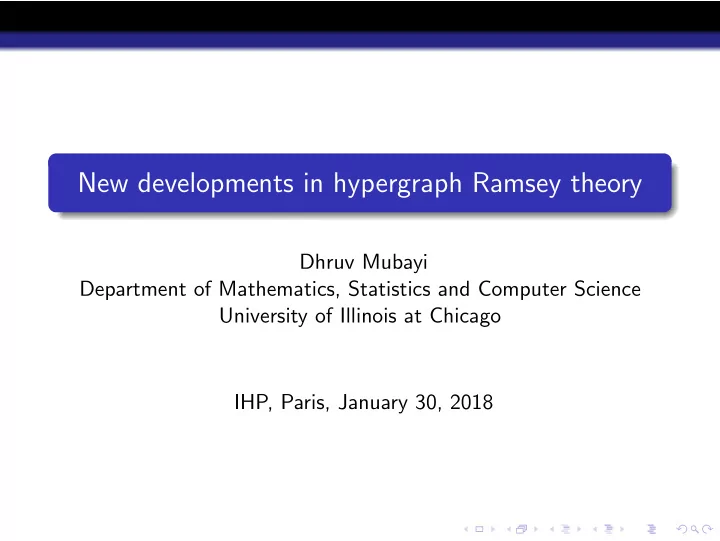 New developments in hypergraph Ramsey theory

Dhruv Mubayi
Department of Mathematics, Statistics and Computer Science
University of Illinois at Chicago

IHP, Paris, January 30, 2018